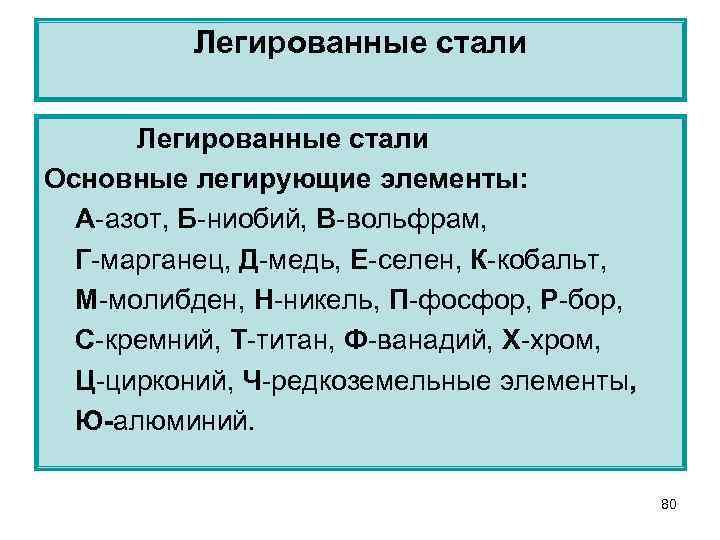 Легированные стали

Легированные стали

Основные легирующие элементы:

А-азот, Б-ниобий, В-вольфрам, Г-марганец, Д-медь, Е-селен, К-кобальт, М-молибден, Н-никель, П-фосфор, Р-бор, С-кремний, Т-титан, Ф-ванадий, Х-хром, Ц-цирконий, Ч-редкоземельные элементы, Ю-алюминий.

80